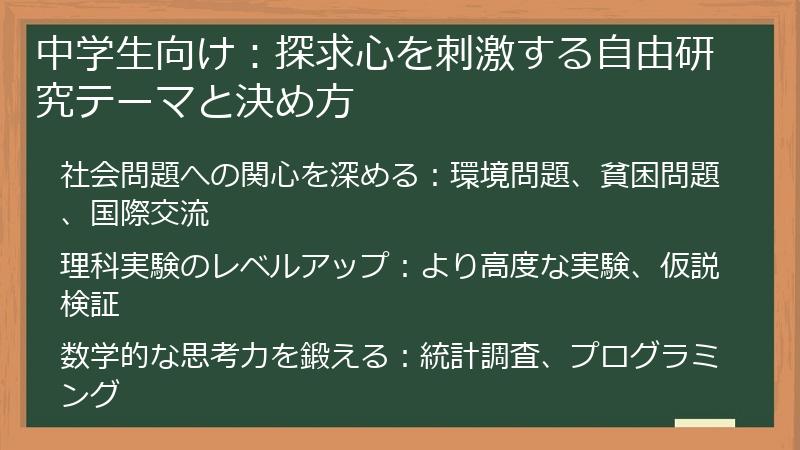 中学生向け：探求心を刺激する自由研究テーマと決め方

社会問題への関心を深める：環境問題、貧困問題、国際交流

理科実験のレベルアップ：より高度な実験、仮説検証

数学的な思考力を鍛える：統計調査、プログラミング